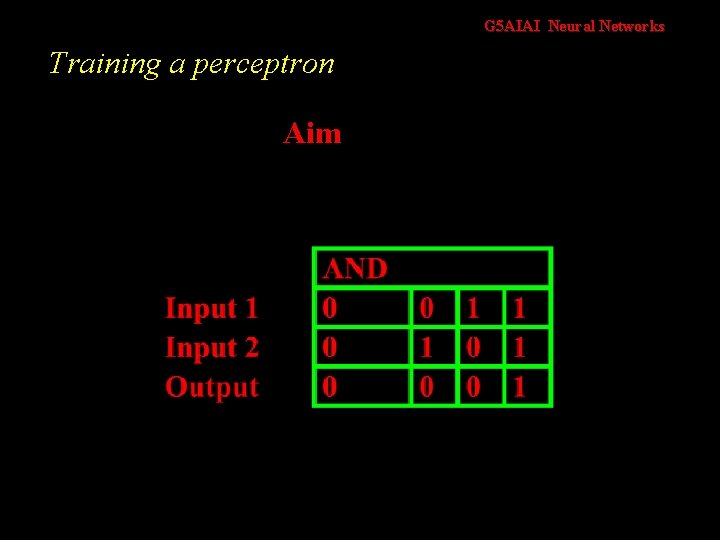 G5AIAI Neural Networks

Training a perceptron

Aim

| | AND | | | |
|---|---|---|---|---|
| Input 1 | 0 | 0 | 1 | 1 |
| Input 2 | 0 | 1 | 0 | 1 |
| Output | 0 | 0 | 0 | 1 |